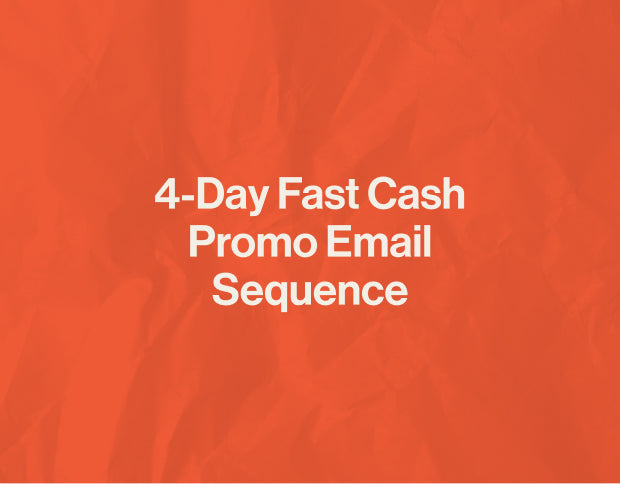 4-Day Fast Cash Promo Email Sequence